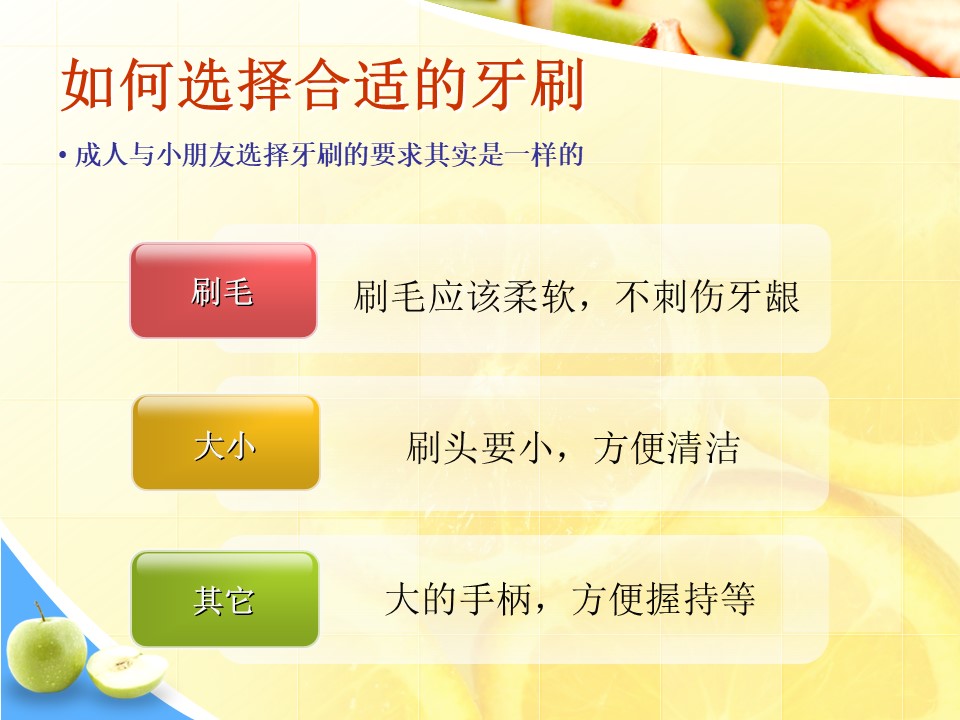 如何选择合适的牙刷

• 成人与小朋友选择牙刷的要求其实是一样的

刷毛

刷毛应该柔软，不刺伤牙龈

大小

刷头要小，方便清洁

其它

大的手柄，方便握持等